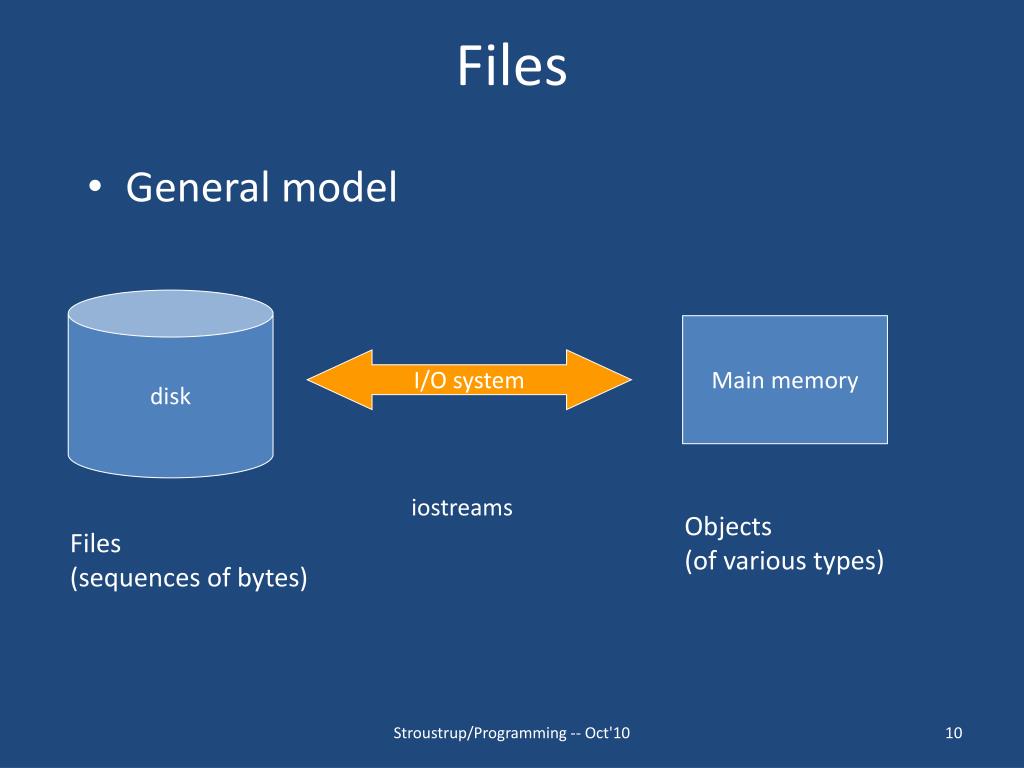 Files

• General model

disk

I/O system

Main memory

iostreams

Files
(sequences of bytes)

Objects
(of various types)

Stroustrup/Programming -- Oct'10

10